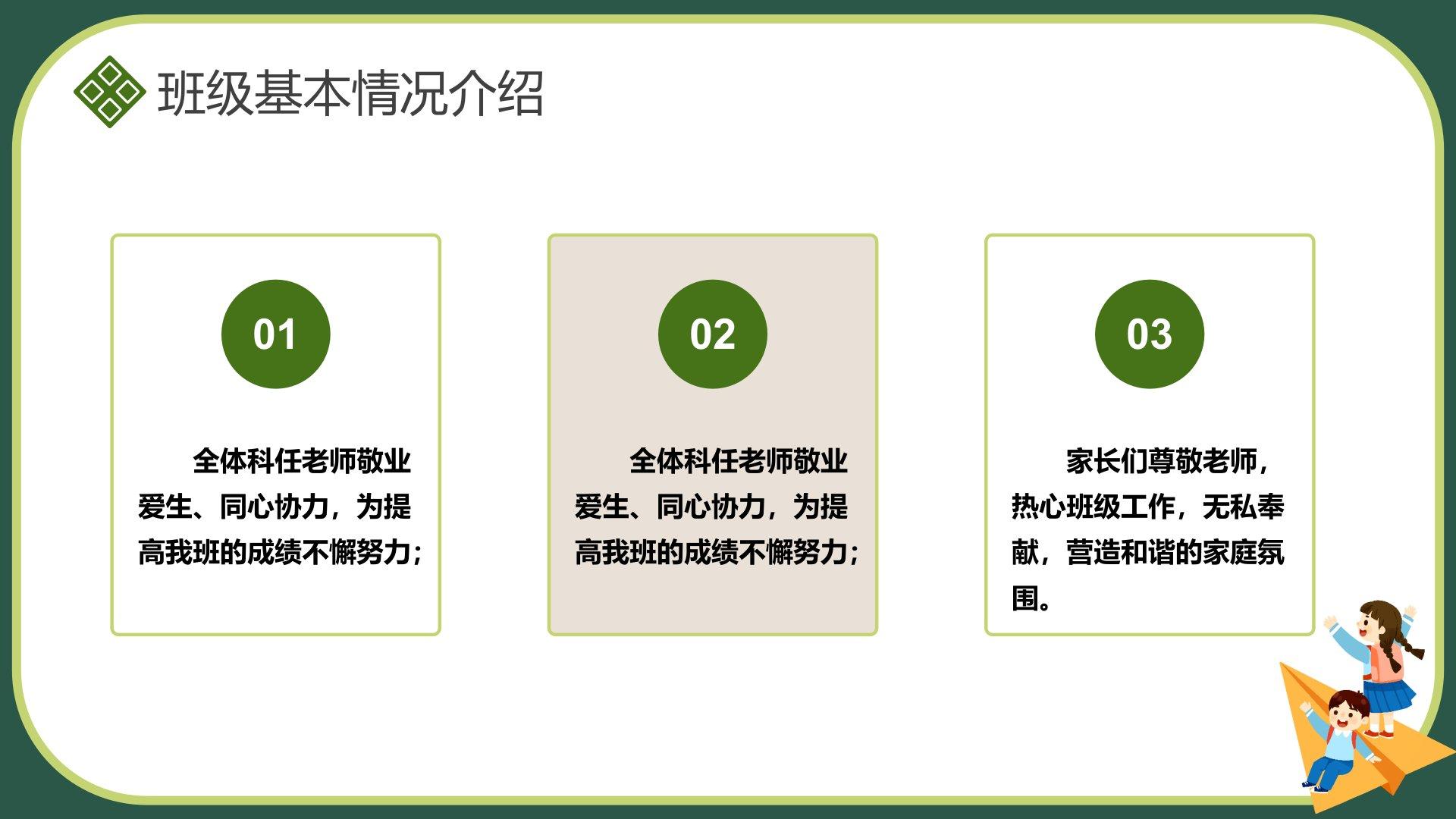 班级基本情况介绍

01

全体科任老师敬业爱生、同心协力，为提高我班的成绩不懈努力；

02

全体科任老师敬业爱生、同心协力，为提高我班的成绩不懈努力；

03

家长们尊敬老师，热心班级工作，无私奉献，营造和谐的家庭氛围。